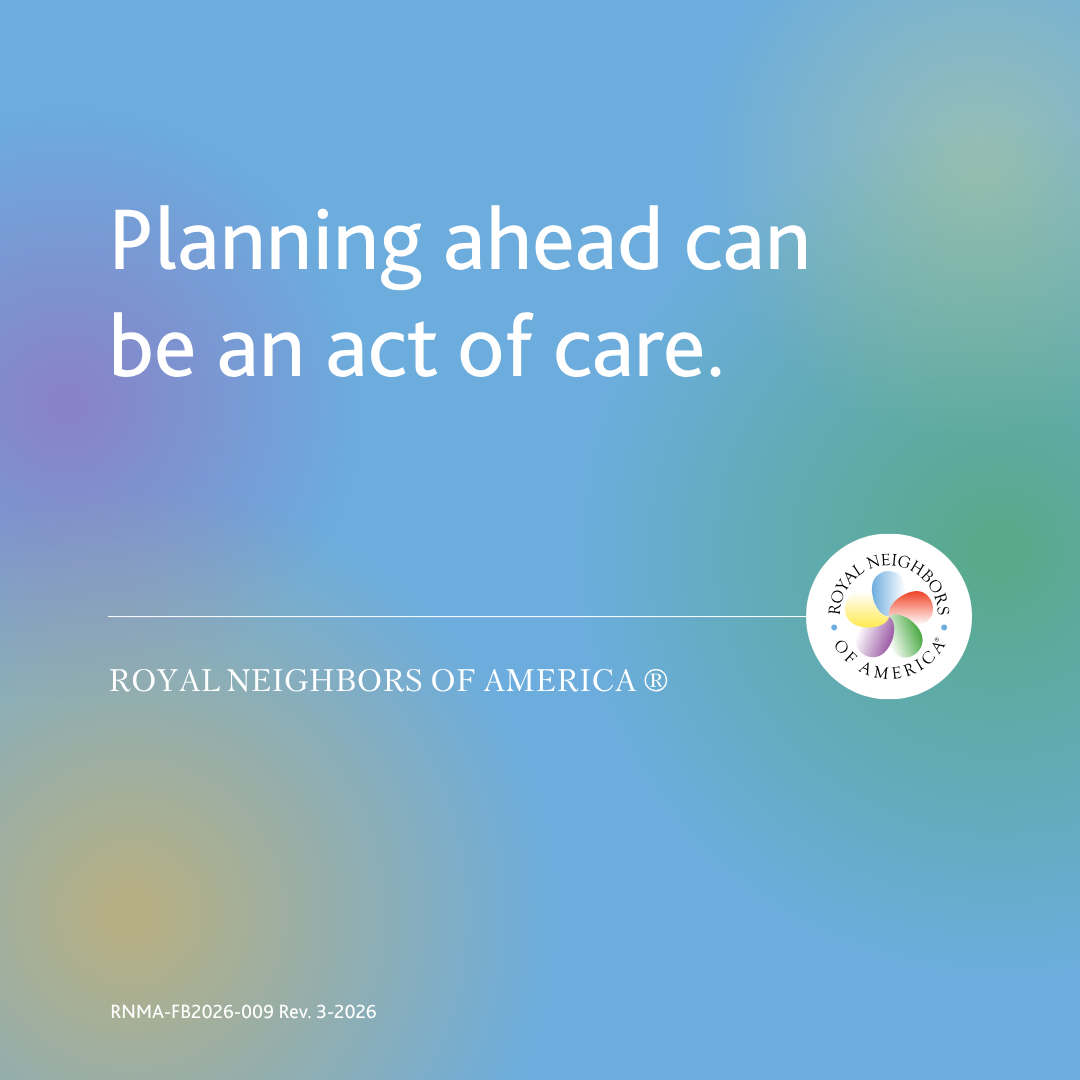 Planning ahead can be an act of care.

ROYAL NEIGHBORS OF AMERICA ®

ROYAL NEIGHBORS OF AMERICA®

RNMA-FB2026-009 Rev. 3-2026